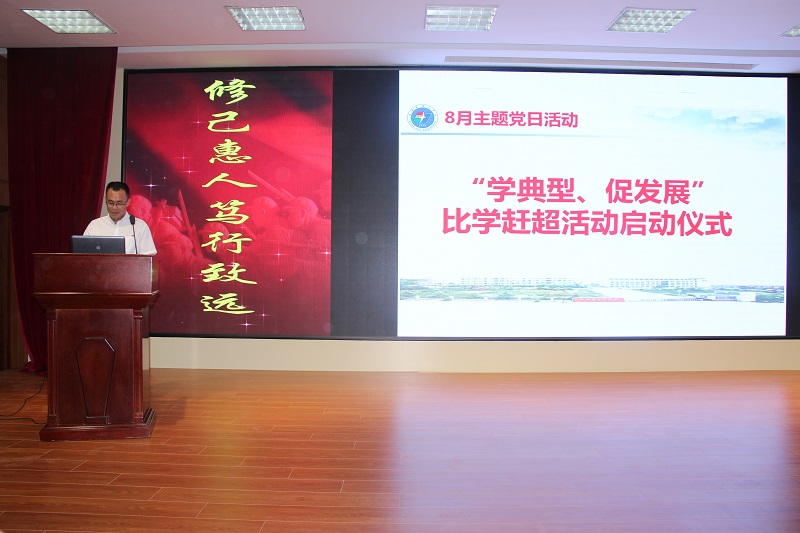 修己惠人笃行致远

8月主题党日活动

“学典型、促发展”
比学赶超活动启动仪式